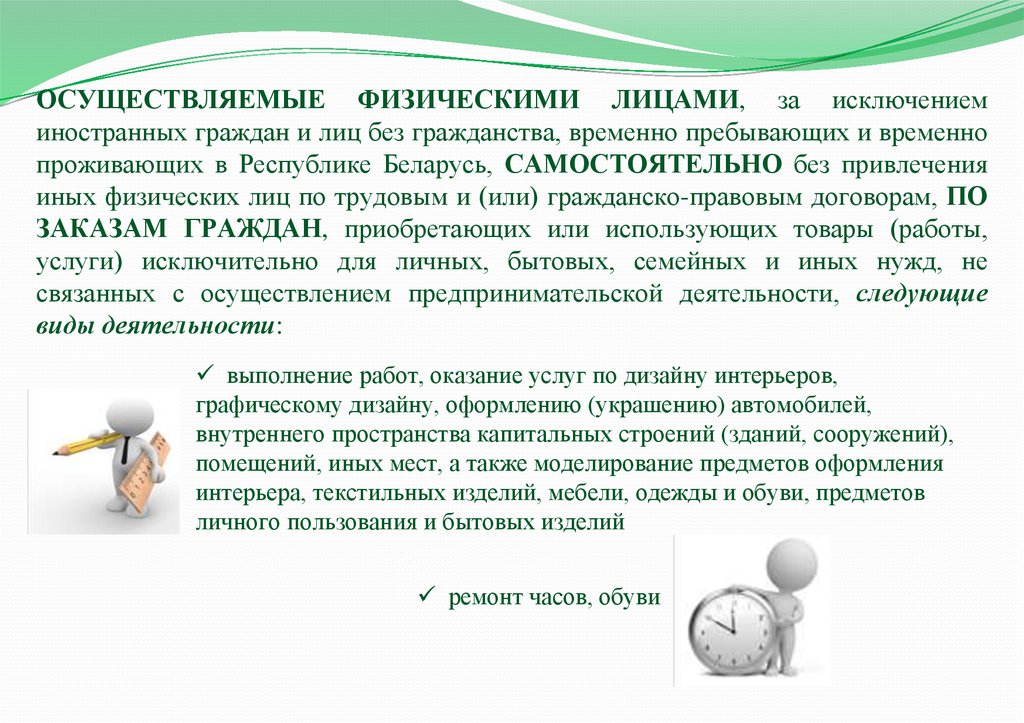 ОСУЩЕСТВЛЯЕМЫЕ ФИЗИЧЕСКИМИ ЛИЦАМИ, за исключением иностранных граждан и лиц без гражданства, временно пребывающих и временно проживающих в Республике Беларусь, САМОСТОЯТЕЛЬНО без привлечения иных физических лиц по трудовым и (или) гражданско-правовым договорам, ПО ЗАКАЗАМ ГРАЖДАН, приобретающих или использующих товары (работы, услуги) исключительно для личных, бытовых, семейных и иных нужд, не связанных с осуществлением предпринимательской деятельности, следующие виды деятельности:

✓ выполнение работ, оказание услуг по дизайну интерьеров, графическому дизайну, оформлению (украшению) автомобилей, внутреннего пространства капитальных строений (зданий, сооружений), помещений, иных мест, а также моделирование предметов оформления интерьера, текстильных изделий, мебели, одежды и обуви, предметов личного пользования и бытовых изделий

✓ ремонт часов, обуви